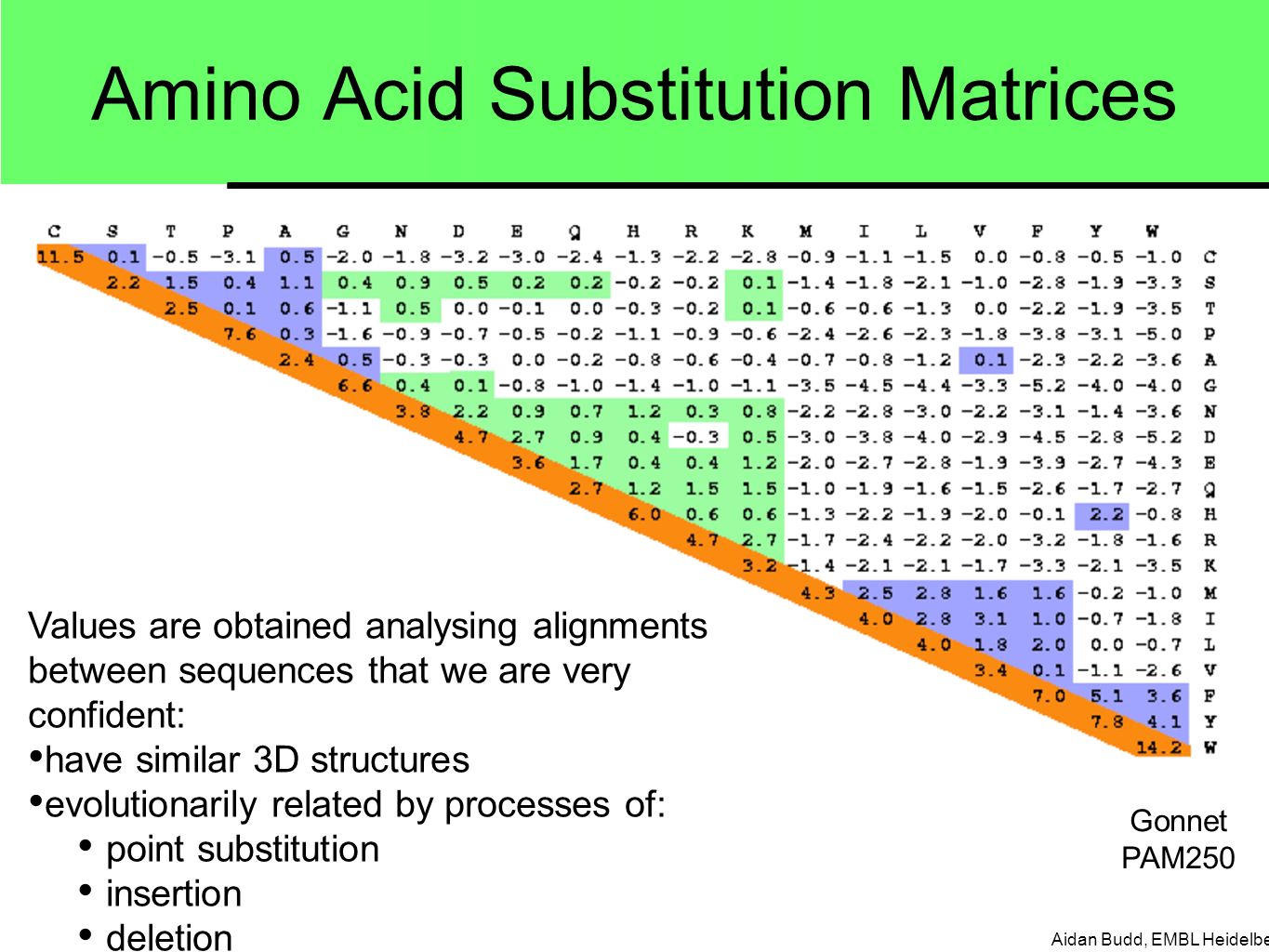 Amino Acid Substitution Matrices

| C | S | T | P | A | G | N | D | E | Q | H | R | K | M | I | L | V | F | Y | W | |
|---|---|---|---|---|---|---|---|---|---|---|---|---|---|---|---|---|---|---|---|---|
| 11.5 | 0.1 | -0.5 | -3.1 | 0.5 | -2.0 | -1.8 | -3.2 | -3.0 | -2.4 | -1.3 | -2.2 | -2.8 | -0.9 | -1.1 | -1.5 | 0.0 | -0.8 | -0.5 | -1.0 | C |
| | 2.2 | 1.5 | 0.4 | 1.1 | 0.4 | 0.9 | 0.5 | 0.2 | 0.2 | -0.2 | -0.2 | 0.1 | -1.4 | -1.8 | -2.1 | -1.0 | -2.8 | -1.9 | -3.3 | S |
| | | 2.5 | 0.1 | 0.6 | -1.1 | 0.5 | 0.0 | -0.1 | 0.0 | -0.3 | -0.2 | 0.1 | -0.6 | -0.6 | -1.3 | 0.0 | -2.2 | -1.9 | -3.5 | T |
| | | | 7.6 | 0.3 | -1.6 | -0.9 | -0.7 | -0.5 | -0.2 | -1.1 | -0.9 | -0.6 | -2.4 | -2.6 | -2.3 | -1.8 | -3.8 | -3.1 | -5.0 | P |
| | | | | 2.4 | 0.5 | -0.3 | -0.3 | 0.0 | -0.2 | -0.8 | -0.6 | -0.4 | -0.7 | -0.8 | -1.2 | 0.1 | -2.3 | -2.2 | -3.6 | A |
| | | | | | 6.6 | 0.4 | 0.1 | -0.8 | -1.0 | -1.4 | -1.0 | -1.1 | -3.5 | -4.5 | -4.4 | -3.3 | -5.2 | -4.0 | -4.0 | G |
| | | | | | | 3.8 | 2.2 | 0.9 | 0.7 | 1.2 | 0.3 | 0.8 | -2.2 | -2.8 | -3.0 | -2.2 | -3.1 | -1.4 | -3.6 | N |
| | | | | | | | 4.7 | 2.7 | 0.9 | 0.4 | -0.3 | 0.5 | -3.0 | -3.8 | -4.0 | -2.9 | -4.5 | -2.8 | -5.2 | D |
| | | | | | | | | 3.6 | 1.7 | 0.4 | 0.4 | 1.2 | -2.0 | -2.7 | -2.8 | -1.9 | -3.9 | -2.7 | -4.3 | E |
| | | | | | | | | | 2.7 | 1.2 | 1.5 | 1.5 | -1.0 | -1.9 | -1.6 | -1.5 | -2.6 | -1.7 | -2.7 | Q |
| | | | | | | | | | | 6.0 | 0.6 | 0.6 | -1.3 | -2.2 | -1.9 | -2.0 | -0.1 | 2.2 | -0.8 | H |
| | | | | | | | | | | | 4.7 | 2.7 | -1.7 | -2.4 | -2.2 | -2.0 | -3.2 | -1.8 | -1.6 | R |
| | | | | | | | | | | | | 3.2 | -1.4 | -2.1 | -2.1 | -1.7 | -3.3 | -2.1 | -3.5 | K |
| | | | | | | | | | | | | | 4.3 | 2.5 | 2.8 | 1.6 | 1.6 | -0.2 | -1.0 | M |
| | | | | | | | | | | | | | | 4.0 | 2.8 | 3.1 | 1.0 | -0.7 | -1.8 | I |
| | | | | | | | | | | | | | | | 4.0 | 1.8 | 2.0 | 0.0 | -0.7 | L |
| | | | | | | | | | | | | | | | | 3.4 | 0.1 | -1.1 | -2.6 | V |
| | | | | | | | | | | | | | | | | | 7.0 | 5.1 | 3.6 | F |
| | | | | | | | | | | | | | | | | | | 7.8 | 4.1 | Y |
| | | | | | | | | | | | | | | | | | | | 14.2 | W |

Values are obtained analysing alignments between sequences that we are very confident:
•have similar 3D structures
•evolutionarily related by processes of:
• point substitution
• insertion
• deletion

Gonnet PAM250

Aidan Budd, EMBL Heidelbe